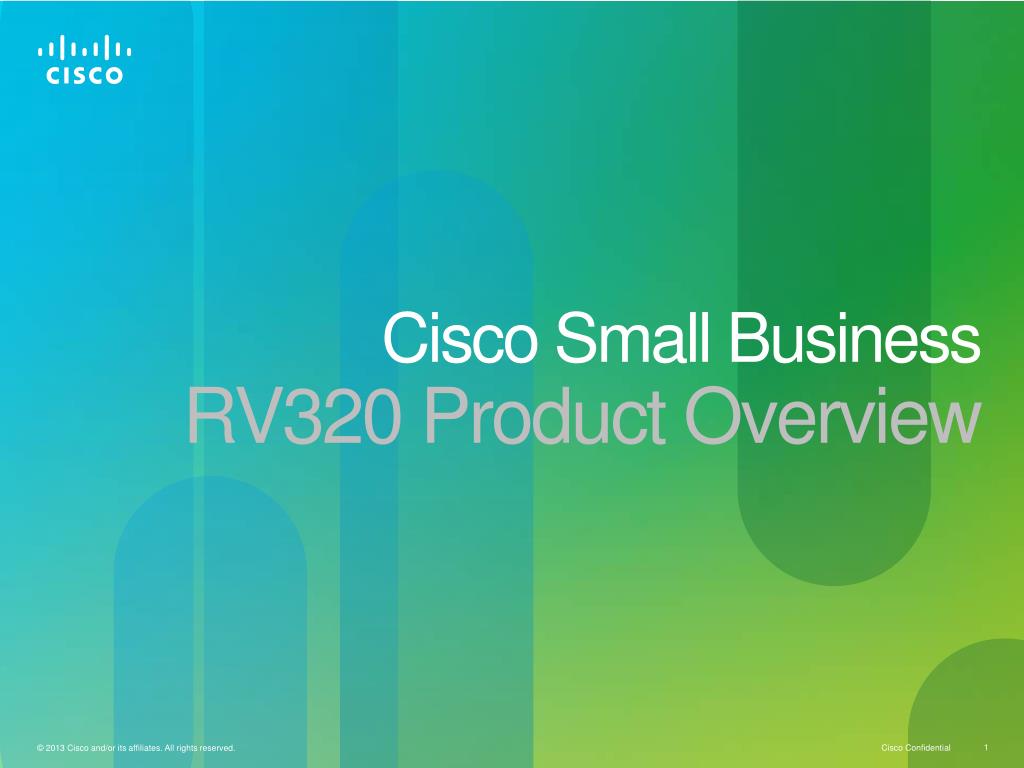 CISCO

Cisco Small Business
RV320 Product Overview

© 2013 Cisco and/or its affiliates. All rights reserved.

Cisco Confidential 1